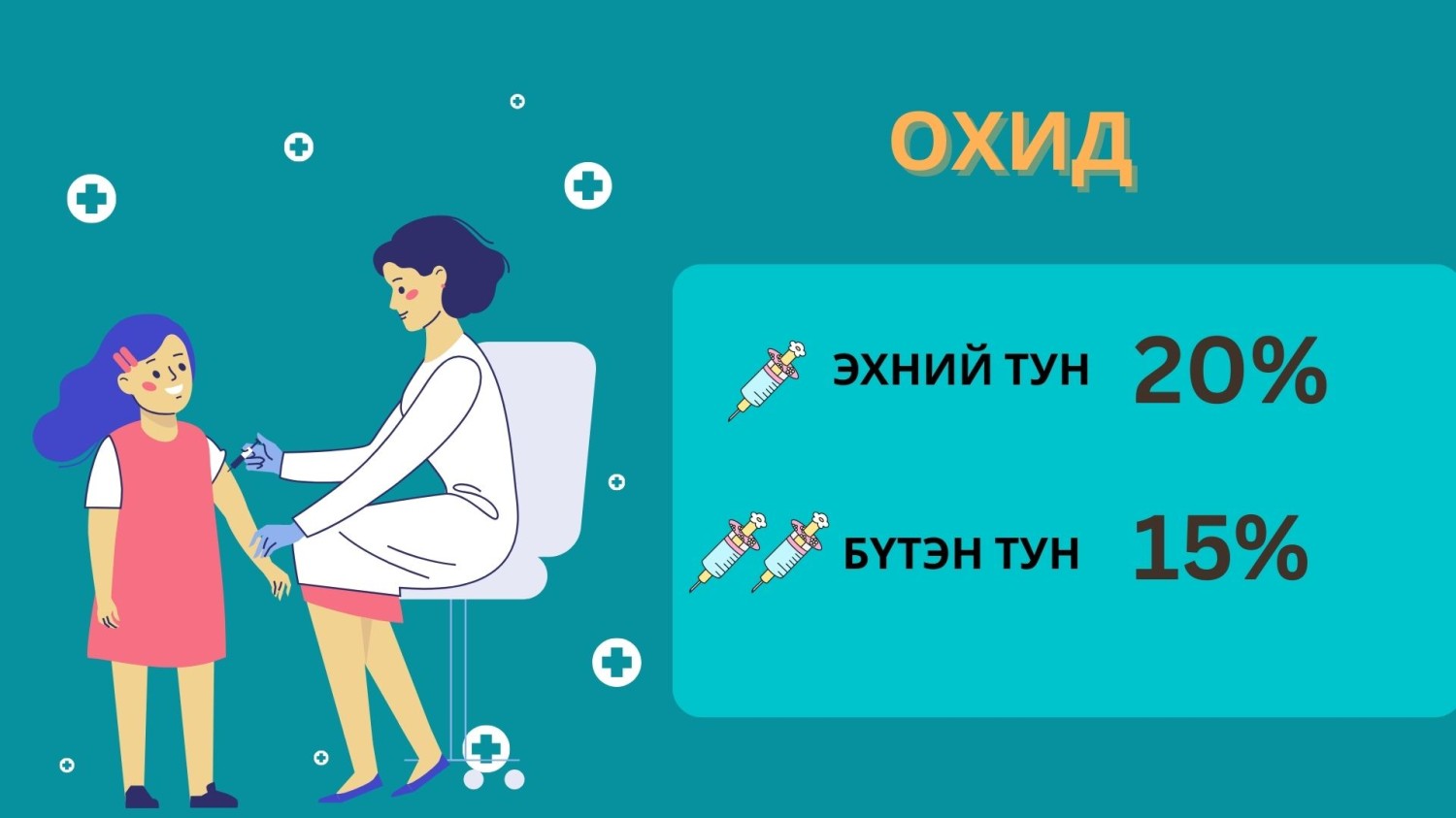 ОХИД

ЭХНИЙ ТУН 20%

БҮТЭН ТУН 15%